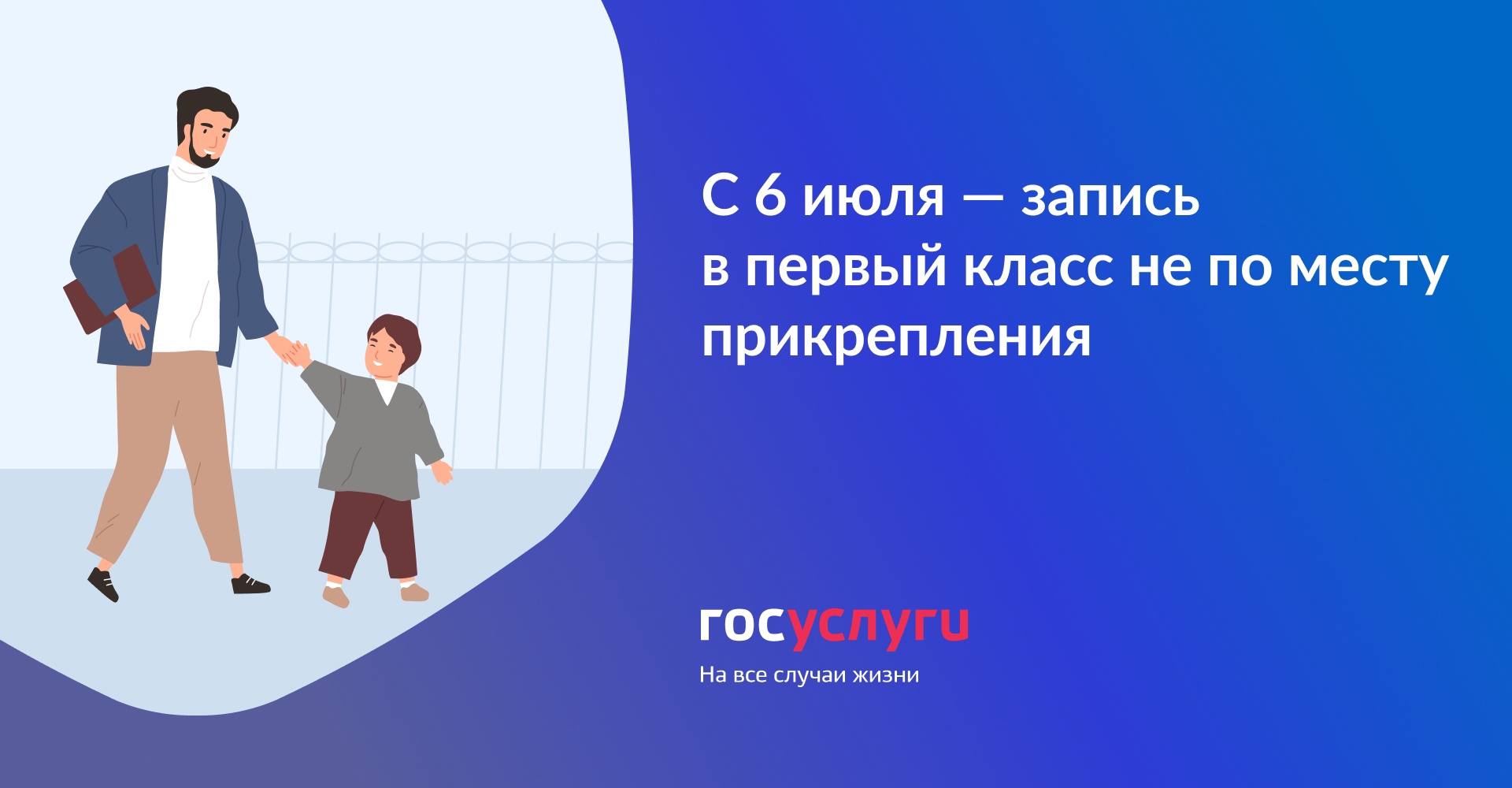 С 6 июля — запись в первый класс не по месту прикрепления

госуслуги

На все случаи жизни